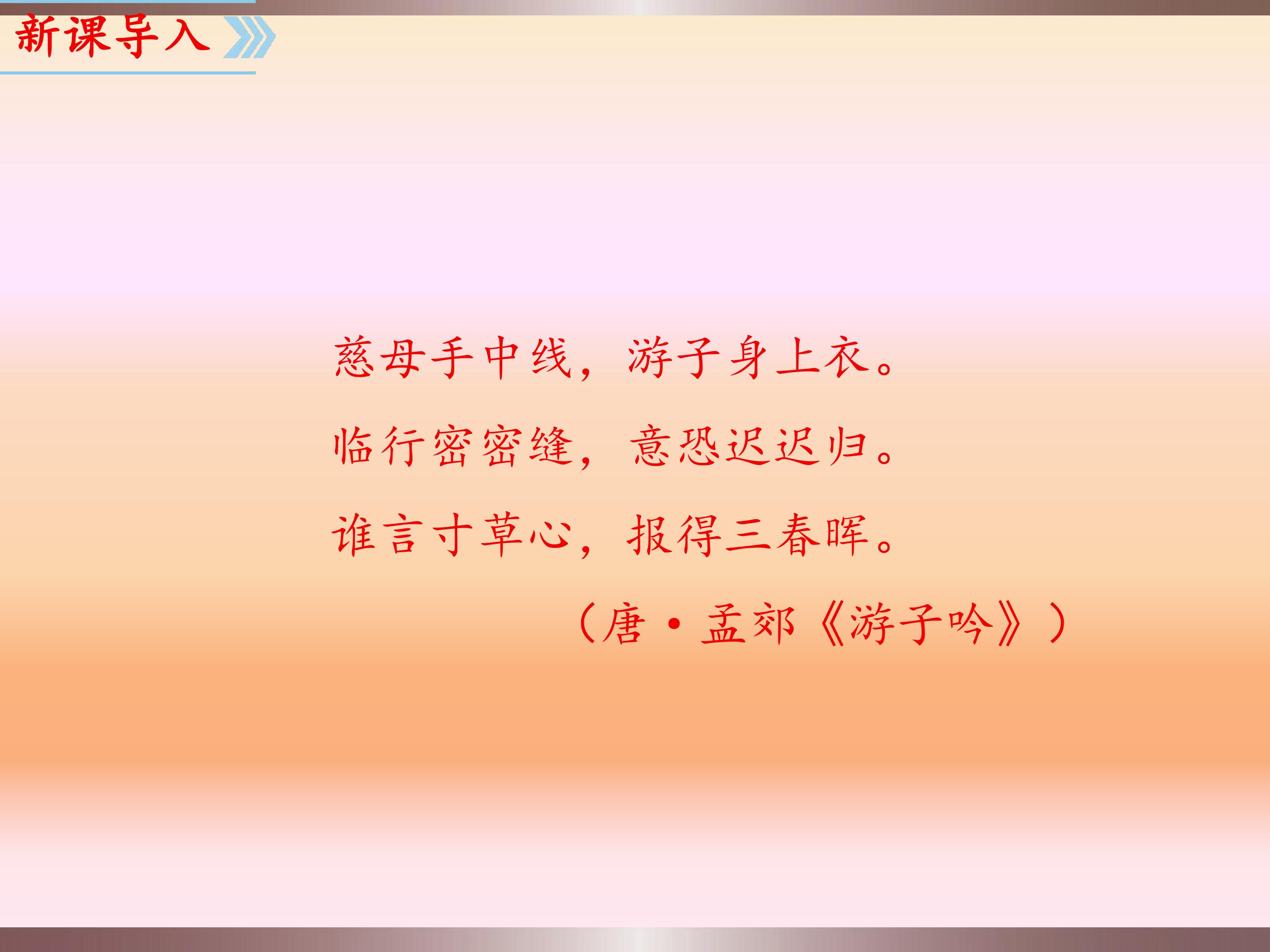 新课导入

慈母手中线，游子身上衣。
临行密密缝，意恐迟迟归。
谁言寸草心，报得三春晖。

（唐·孟郊《游子吟》）